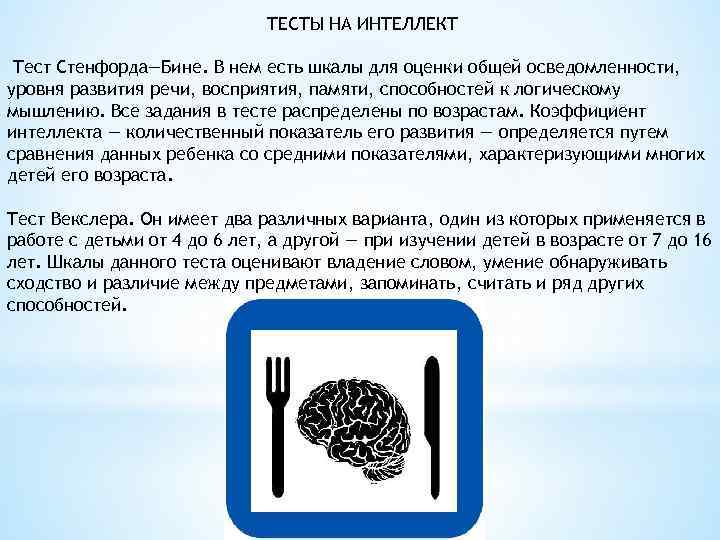 ТЕСТЫ НА ИНТЕЛЛЕКТ

Тест Стенфорда—Бине. В нем есть шкалы для оценки общей осведомленности, уровня развития речи, восприятия, памяти, способностей к логическому мышлению. Все задания в тесте распределены по возрастам. Коэффициент интеллекта — количественный показатель его развития — определяется путем сравнения данных ребенка со средними показателями, характеризующими многих детей его возраста.

Тест Векслера. Он имеет два различных варианта, один из которых применяется в работе с детьми от 4 до 6 лет, а другой — при изучении детей в возрасте от 7 до 16 лет. Шкалы данного теста оценивают владение словом, умение обнаруживать сходство и различие между предметами, запоминать, считать и ряд других способностей.